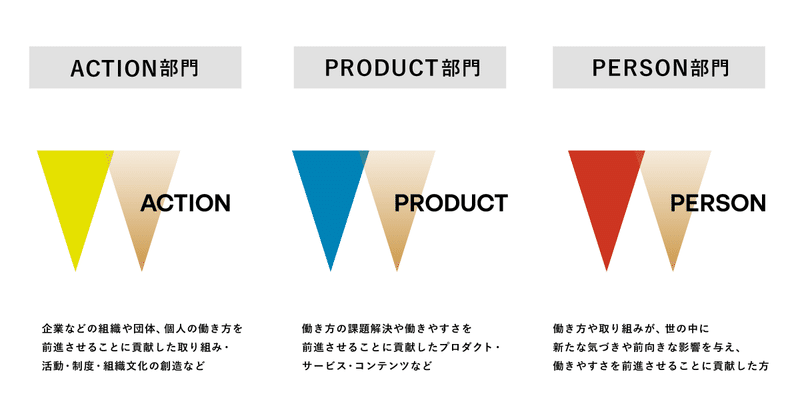 ACTION部門

ACTION

企業などの組織や団体、個人の働き方を前進させることに貢献した取り組み・活動・制度・組織文化の創造など

PRODUCT部門

PRODUCT

働き方の課題解決や働きやすさを前進させることに貢献したプロダクト・サービス・コンテンツなど

PERSON部門

PERSON

働き方や取り組みが、世の中に新たな気づきや前向きな影響を与え、働きやすさを前進させることに貢献した方